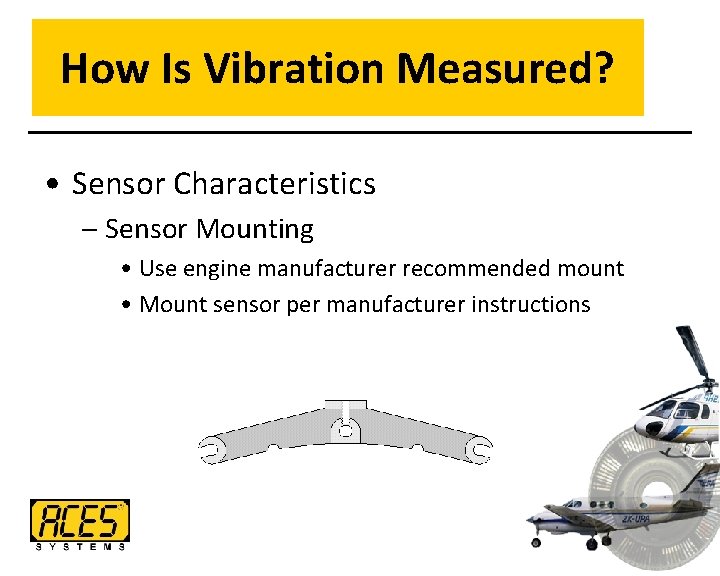 How Is Vibration Measured?

• Sensor Characteristics
– Sensor Mounting
• Use engine manufacturer recommended mount
• Mount sensor per manufacturer instructions

ACES
SYSTEMS

ZK-UPA